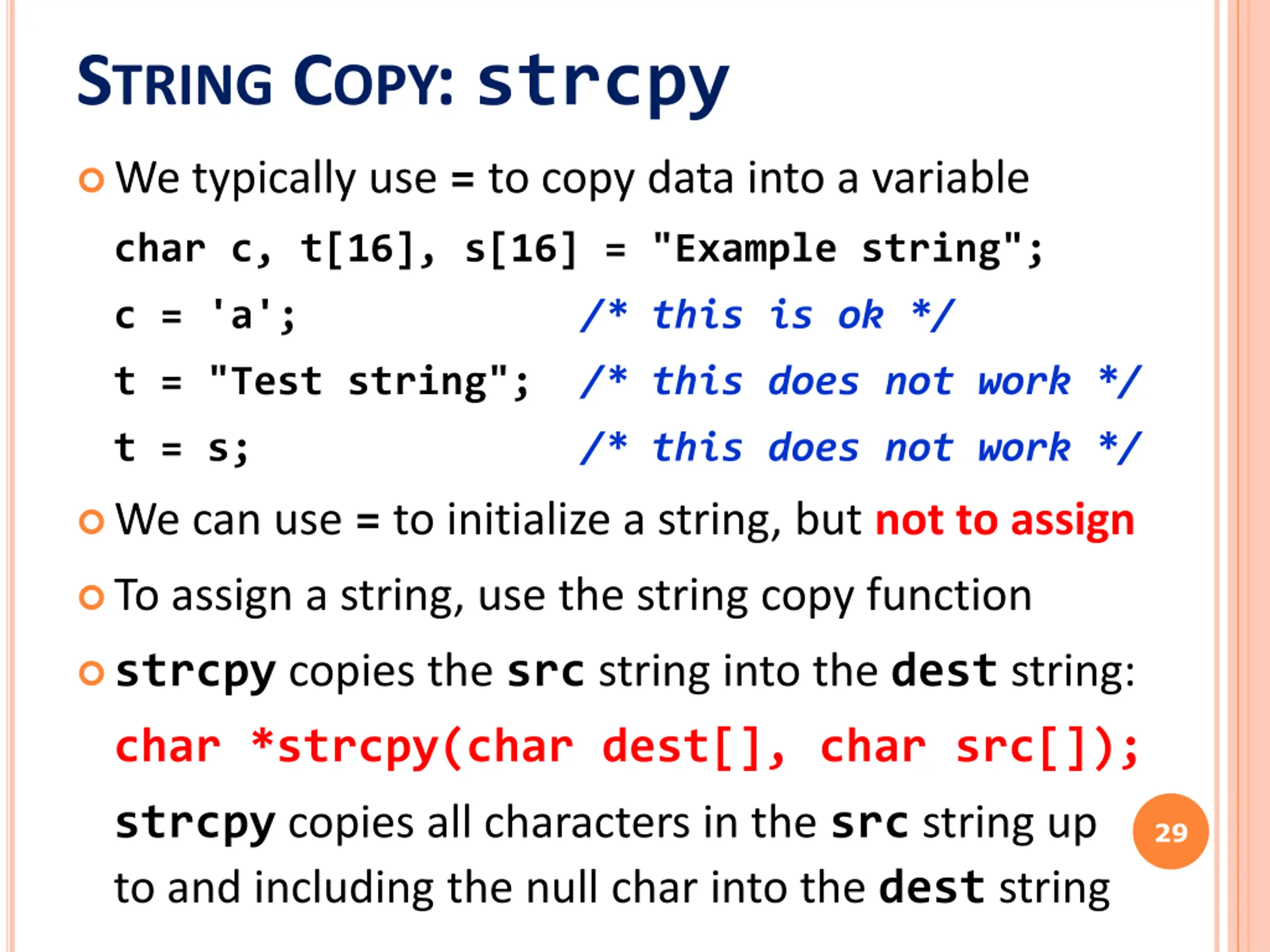 STRING COPY: strcpy

We typically use = to copy data into a variable

char c, t[16], s[16] = "Example string";
c = 'a'; /* this is ok */
t = "Test string"; /* this does not work */
t = s; /* this does not work */

We can use = to initialize a string, but not to assign

To assign a string, use the string copy function

strcpy copies the src string into the dest string:

char *strcpy(char dest[], char src[]);

strcpy copies all characters in the src string up to and including the null char into the dest string

29